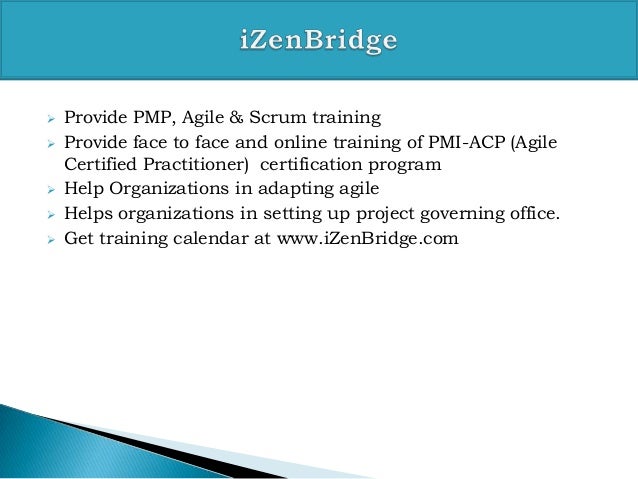 iZenBridge

➢ Provide PMP, Agile & Scrum training
➢ Provide face to face and online training of PMI-ACP (Agile Certified Practitioner)  certification program
➢ Help Organizations in adapting agile
➢ Helps organizations in setting up project governing office.
➢ Get training calendar at www.iZenBridge.com